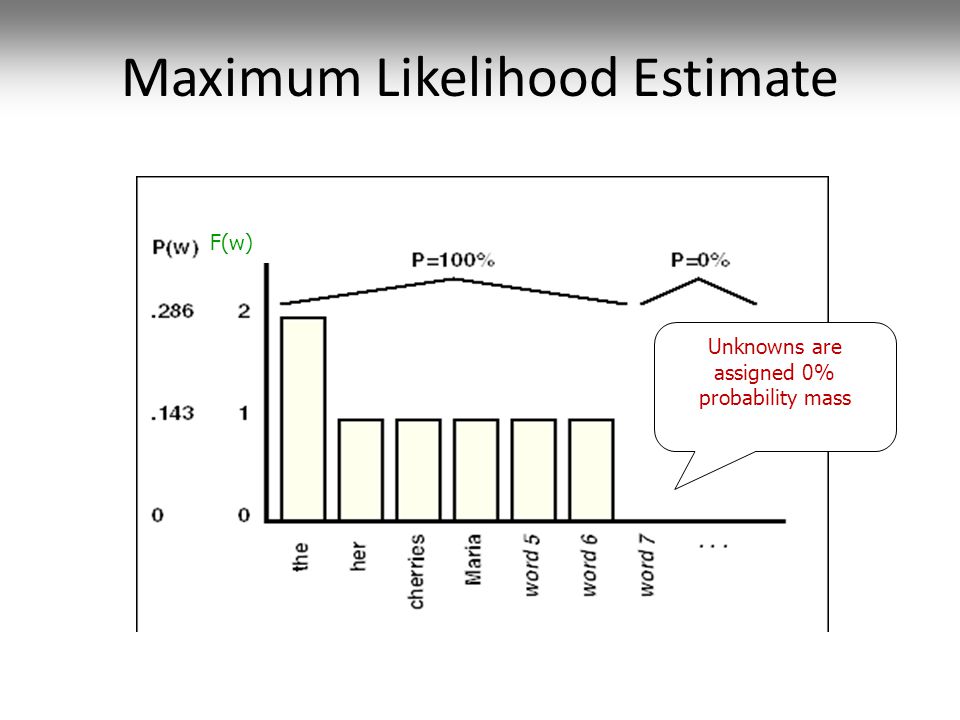 Maximum Likelihood Estimate

P(w) F(w)

P=100%

P=0%

.286 2

.143 1

0 0

Unknowns are assigned 0% probability mass

the

her

cherries

Maria

word 5

word 6

word 7

. . .